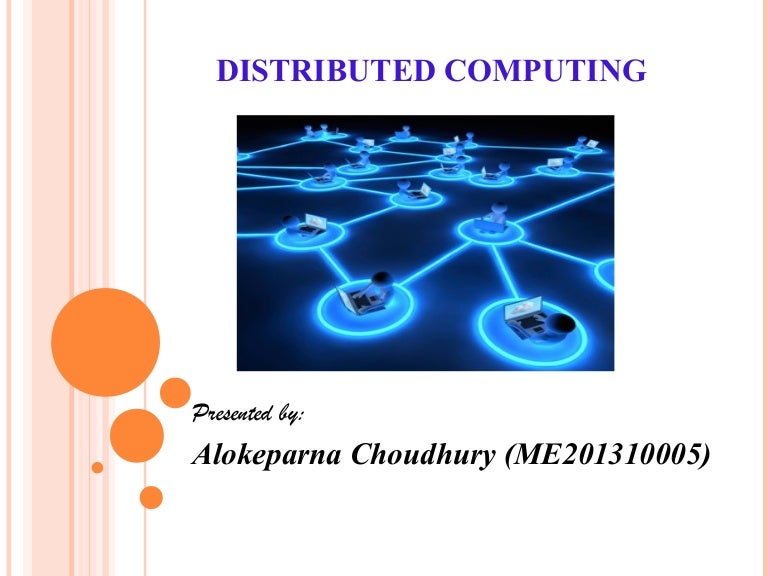 DISTRIBUTED COMPUTING

Presented by:

Alokeparna Choudhury (ME201310005)